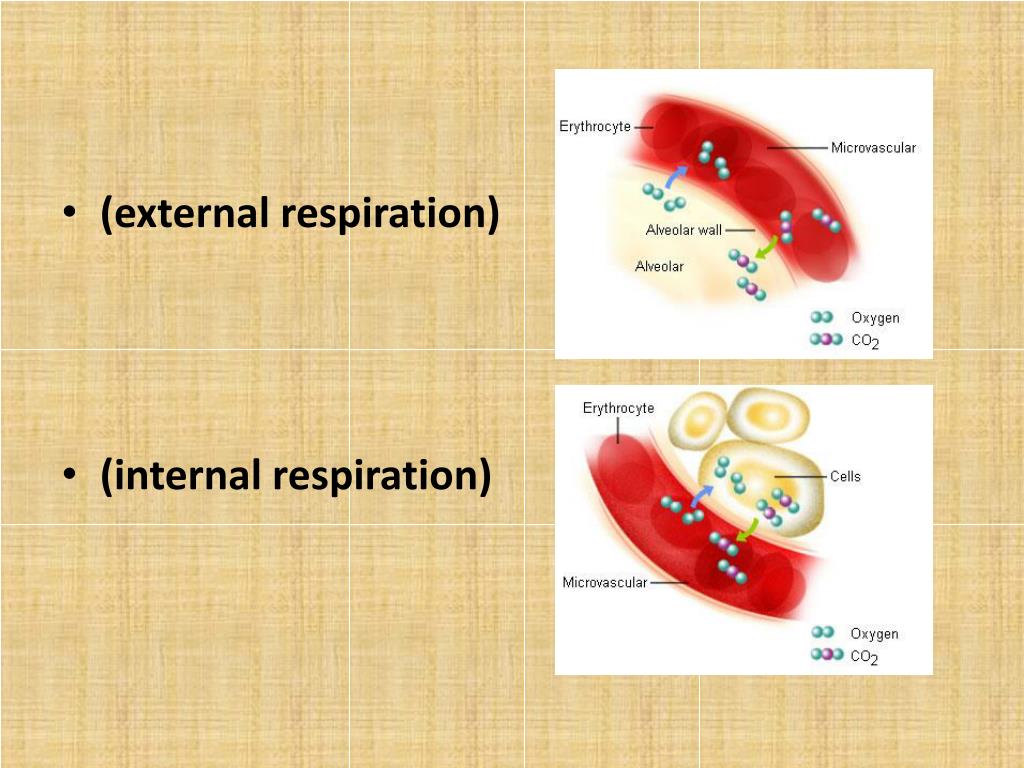 • (external respiration)

Erythrocyte
Microvascular
Alveolar wall
Alveolar
Oxygen
$CO_2$

• (internal respiration)

Erythrocyte
Cells
Microvascular
Oxygen
$CO_2$